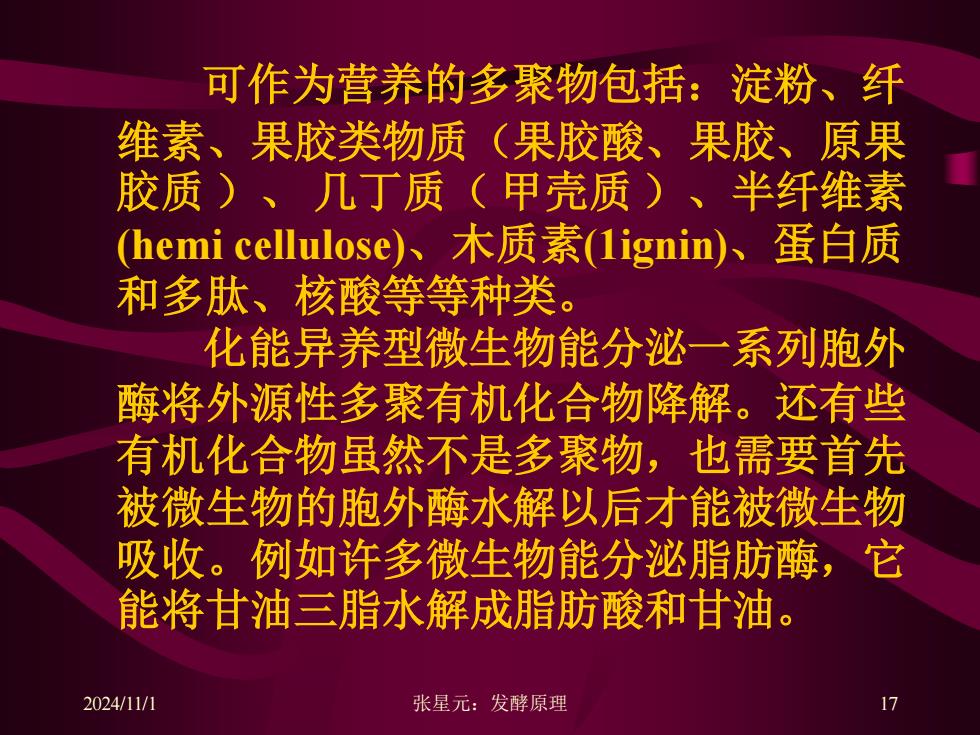 可作为营养的多聚物包括：淀粉、纤维素、果胶类物质（果胶酸、果胶、原果胶质）、几丁质（甲壳质）、半纤维素(hemi cellulose)、木质素(1ignin)、蛋白质和多肽、核酸等等种类。

化能异养型微生物能分泌一系列胞外酶将外源性多聚有机化合物降解。还有些有机化合物虽然不是多聚物，也需要首先被微生物的胞外酶水解以后才能被微生物吸收。例如许多微生物能分泌脂肪酶，它能将甘油三脂水解成脂肪酸和甘油。

2024/11/1

张星元：发酵原理

17